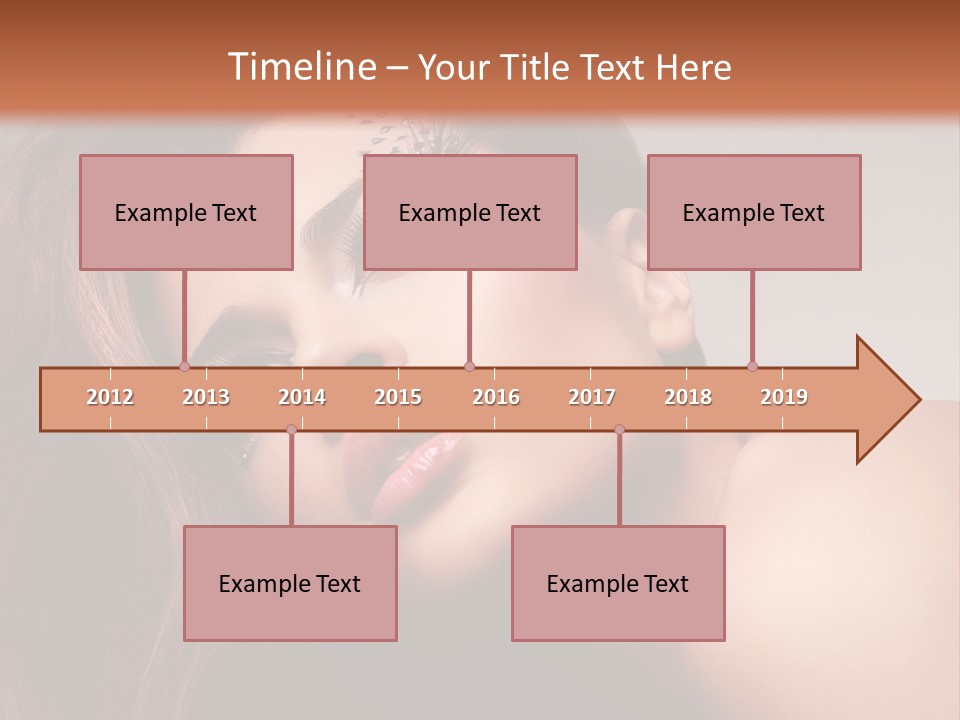 Timeline – Your Title Text Here

Example Text

Example Text

Example Text

2012 2013 2014 2015 2016 2017 2018 2019

Example Text

Example Text